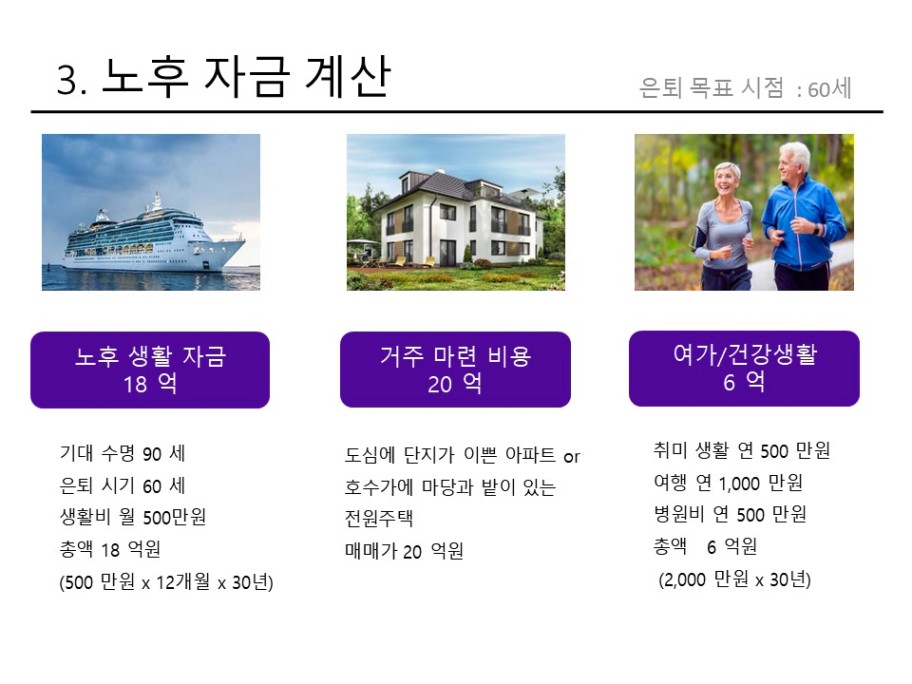 3. 노후 자금 계산

은퇴 목표 시점 : 60세

노후 생활 자금
18 억

기대 수명 90 세
은퇴 시기 60 세
생활비 월 500만원
총액 18 억원
(500 만원 x 12개월 x 30년)

거주 마련 비용
20 억

도심에 단지가 이쁜 아파트 or
호수가에 마당과 밭이 있는
전원주택
매매가 20 억원

여가/건강생활
6 억

취미 생활 연 500 만원
여행 연 1,000 만원
병원비 연 500 만원
총액 6 억원
(2,000 만원 x 30년)